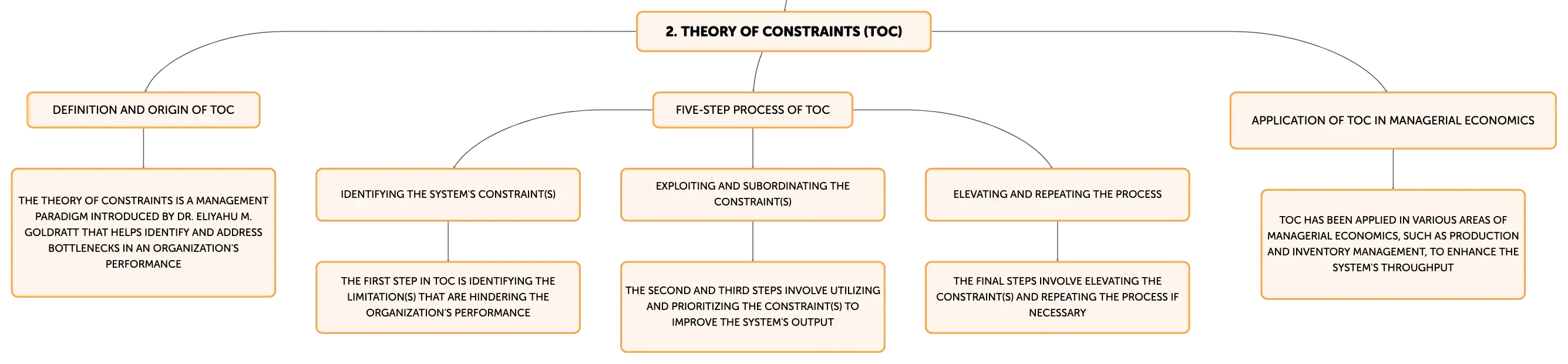 2. THEORY OF CONSTRAINTS (TOC)

DEFINITION AND ORIGIN OF TOC

THE THEORY OF CONSTRAINTS IS A MANAGEMENT PARADIGM INTRODUCED BY DR. ELIYAHU M. GOLDRATT THAT HELPS IDENTIFY AND ADDRESS BOTTLENECKS IN AN ORGANIZATION'S PERFORMANCE

FIVE-STEP PROCESS OF TOC

IDENTIFYING THE SYSTEM'S CONSTRAINT(S)

THE FIRST STEP IN TOC IS IDENTIFYING THE LIMITATION(S) THAT ARE HINDERING THE ORGANIZATION'S PERFORMANCE

EXPLOITING AND SUBORDINATING THE CONSTRAINT(S)

THE SECOND AND THIRD STEPS INVOLVE UTILIZING AND PRIORITIZING THE CONSTRAINT(S) TO IMPROVE THE SYSTEM'S OUTPUT

ELEVATING AND REPEATING THE PROCESS

THE FINAL STEPS INVOLVE ELEVATING THE CONSTRAINT(S) AND REPEATING THE PROCESS IF NECESSARY

APPLICATION OF TOC IN MANAGERIAL ECONOMICS

TOC HAS BEEN APPLIED IN VARIOUS AREAS OF MANAGERIAL ECONOMICS, SUCH AS PRODUCTION AND INVENTORY MANAGEMENT, TO ENHANCE THE SYSTEM'S THROUGHPUT